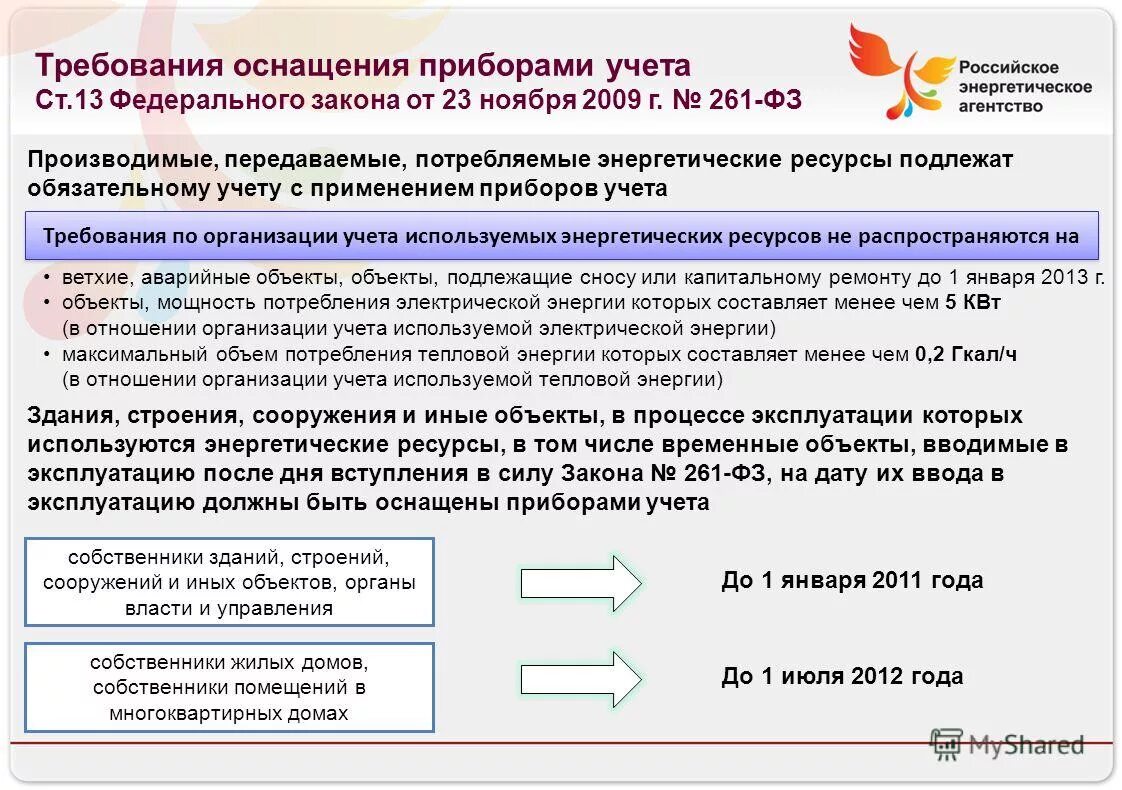 Требования оснащения приборами учета
Ст.13 Федерального закона от 23 ноября 2009 г. № 261-ФЗ

Российское энергетическое агентство

Производимые, передаваемые, потребляемые энергетические ресурсы подлежат обязательному учету с применением приборов учета

Требования по организации учета используемых энергетических ресурсов не распространяются на

• ветхие, аварийные объекты, объекты, подлежащие сносу или капитальному ремонту до 1 января 2013 г.
• объекты, мощность потребления электрической энергии которых составляет менее чем 5 КВт (в отношении организации учета используемой электрической энергии)
• максимальный объем потребления тепловой энергии которых составляет менее чем 0,2 Гкал/ч (в отношении организации учета используемой тепловой энергии)

Здания, строения, сооружения и иные объекты, в процессе эксплуатации которых используются энергетические ресурсы, в том числе временные объекты, вводимые в эксплуатацию после дня вступления в силу Закона № 261-ФЗ, на дату их ввода в эксплуатацию должны быть оснащены приборами учета

собственники зданий, строений, сооружений и иных объектов, органы власти и управления

До 1 января 2011 года

собственники жилых домов, собственники помещений в многоквартирных домах

До 1 июля 2012 года

MyShared